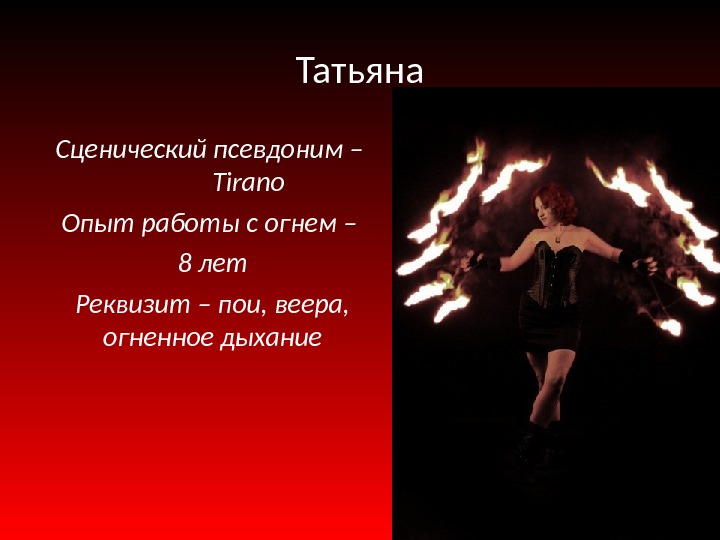 Татьяна

Сценический псевдоним – Tirano

Опыт работы с огнем –

8 лет

Реквизит – пои, веера, огненное дыхание